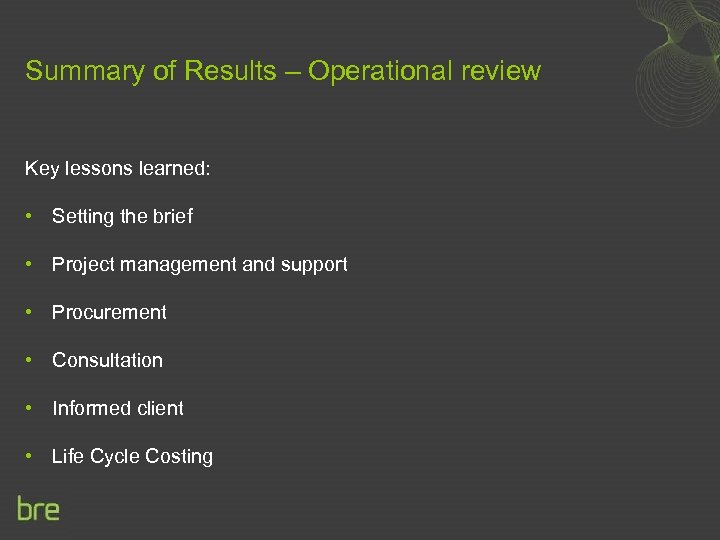 Summary of Results – Operational review

Key lessons learned:

• Setting the brief
• Project management and support
• Procurement
• Consultation
• Informed client
• Life Cycle Costing

bre